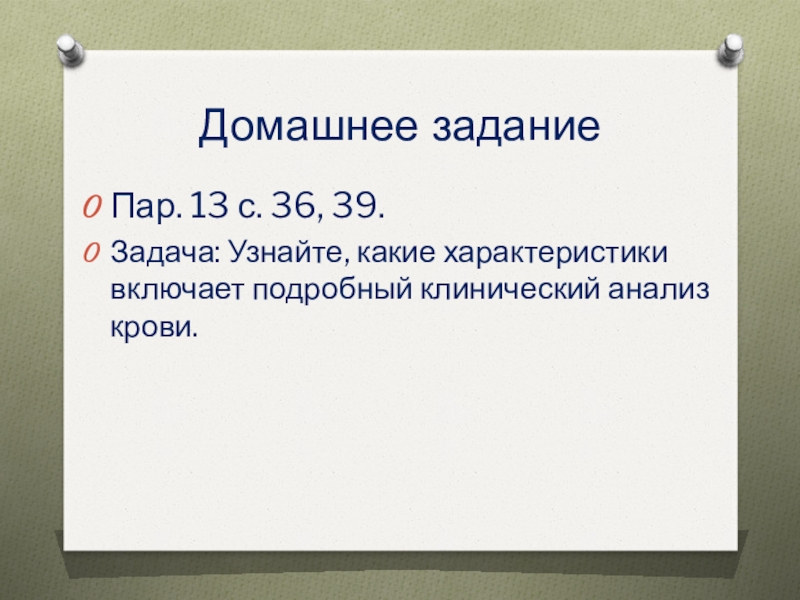 Домашнее задание

Пар. 13 с. 36, 39.

Задача: Узнайте, какие характеристики включает подробный клинический анализ крови.